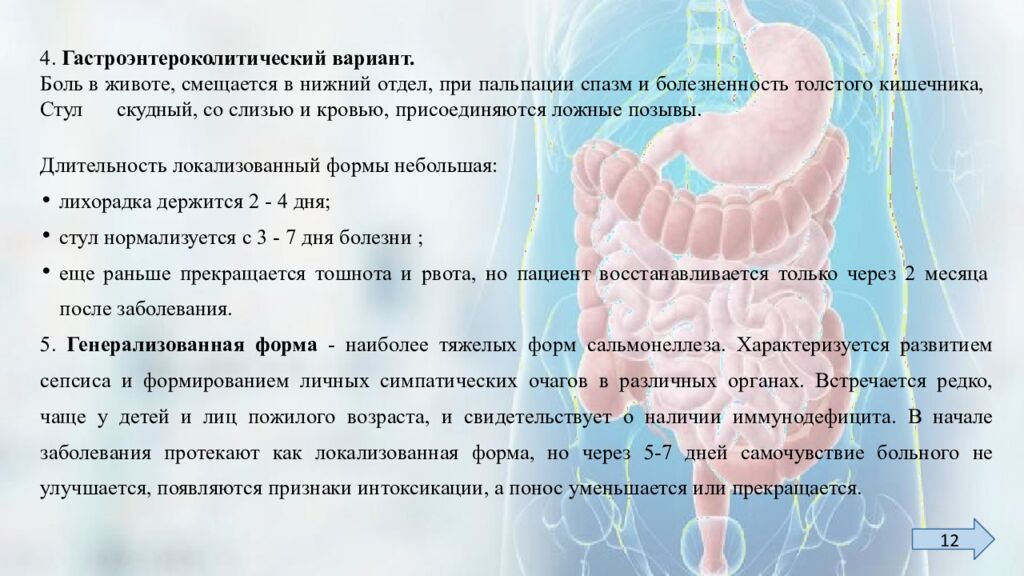 4. Гастроэнтероколитический вариант.
Боль в животе, смещается в нижний отдел, при пальпации спазм и болезненность толстого кишечника, Стул скудный, со слизью и кровью, присоединяются ложные позывы.

Длительность локализованный формы небольшая:
• лихорадка держится 2 - 4 дня;
• стул нормализуется с 3 - 7 дня болезни ;
• еще раньше прекращается тошнота и рвота, но пациент восстанавливается только через 2 месяца после заболевания.

5. Генерализованная форма - наиболее тяжелых форм сальмонеллеза. Характеризуется развитием сепсиса и формированием личных симпатических очагов в различных органах. Встречается редко, чаще у детей и лиц пожилого возраста, и свидетельствует о наличии иммунодефицита. В начале заболевания протекают как локализованная форма, но через 5-7 дней самочувствие больного не улучшается, появляются признаки интоксикации, а понос уменьшается или прекращается.

12